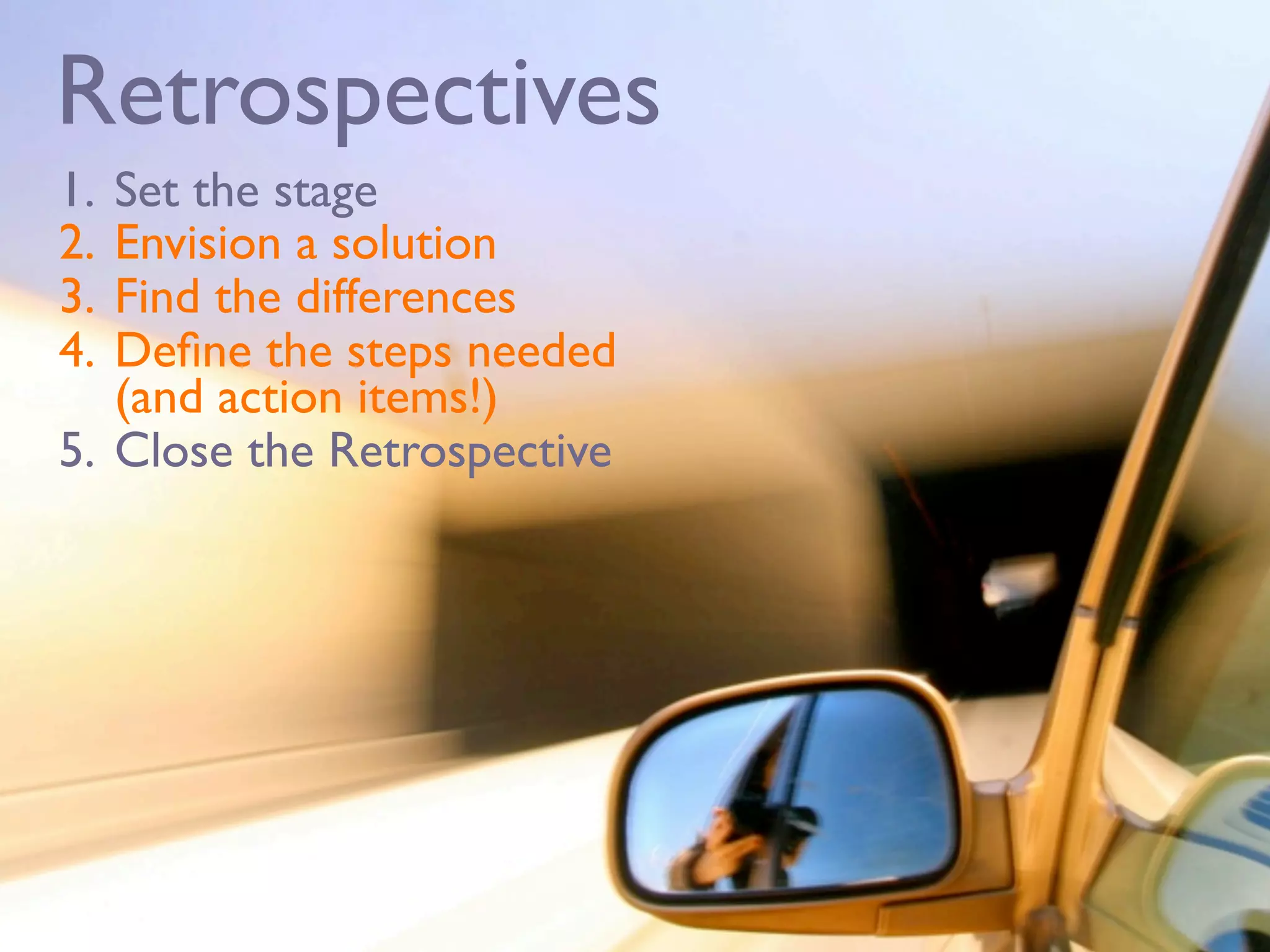 Retrospectives

1. Set the stage
2. Envision a solution
3. Find the differences
4. Define the steps needed (and action items!)
5. Close the Retrospective